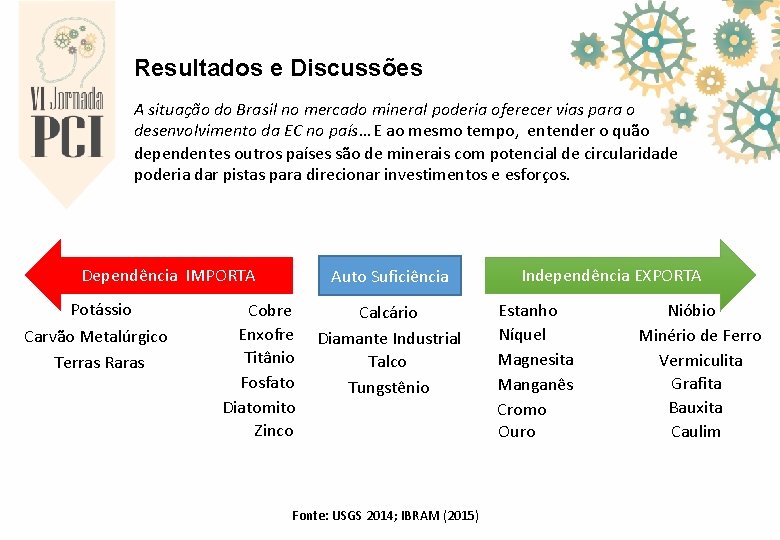 VI Jornada PCI

Resultados e Discussões

A situação do Brasil no mercado mineral poderia oferecer vias para o desenvolvimento da EC no país… E ao mesmo tempo, entender o quão dependentes outros países são de minerais com potencial de circularidade poderia dar pistas para direcionar investimentos e esforços.

Dependência IMPORTA

Potássio
Carvão Metalúrgico
Terras Raras

Cobre
Enxofre
Titânio
Fosfato
Diatomito
Zinco

Auto Suficiência

Calcário
Diamante Industrial
Talco
Tungstênio

Independência EXPORTA

Estanho
Níquel
Magnesita
Manganês
Cromo
Ouro

Nióbio
Minério de Ferro
Vermiculita
Grafita
Bauxita
Caulim

Fonte: USGS 2014; IBRAM (2015)